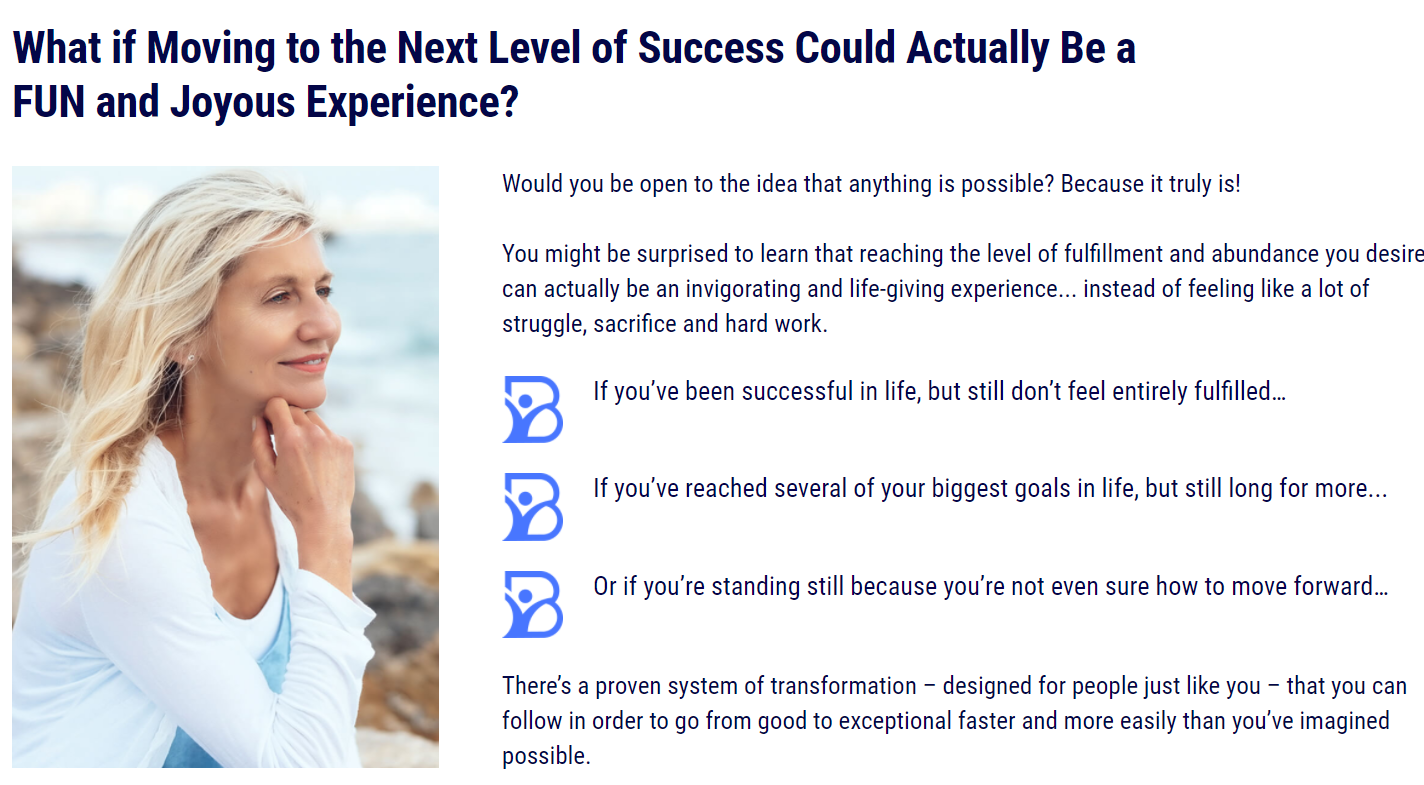 What if Moving to the Next Level of Success Could Actually Be a FUN and Joyous Experience?

Would you be open to the idea that anything is possible? Because it truly is!

You might be surprised to learn that reaching the level of fulfillment and abundance you desire can actually be an invigorating and life-giving experience... instead of feeling like a lot of struggle, sacrifice and hard work.

If you've been successful in life, but still don't feel entirely fulfilled…

If you've reached several of your biggest goals in life, but still long for more...

Or if you're standing still because you're not even sure how to move forward…

There's a proven system of transformation – designed for people just like you – that you can follow in order to go from good to exceptional faster and more easily than you've imagined possible.